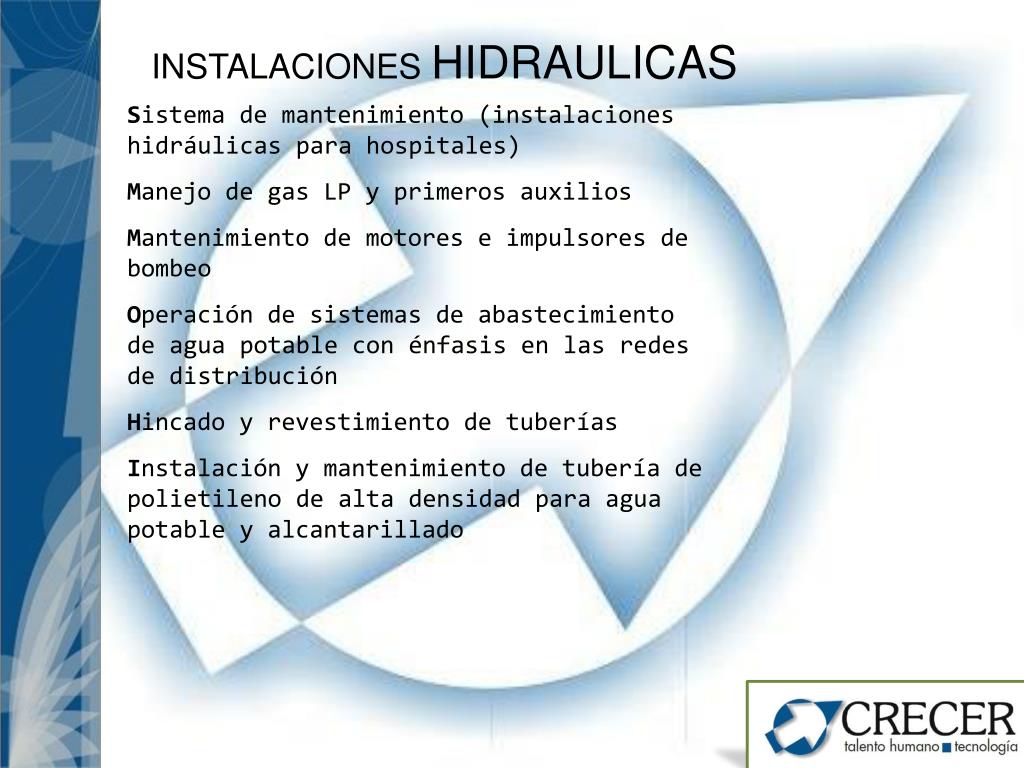 INSTALACIONES HIDRAULICAS

Sistema de mantenimiento (instalaciones hidráulicas para hospitales)

Manejo de gas LP y primeros auxilios

Mantenimiento de motores e impulsores de bombeo

Operación de sistemas de abastecimiento de agua potable con énfasis en las redes de distribución

Hincado y revestimiento de tuberías

Instalación y mantenimiento de tubería de polietileno de alta densidad para agua potable y alcantarillado

CRECER
talento humano tecnología